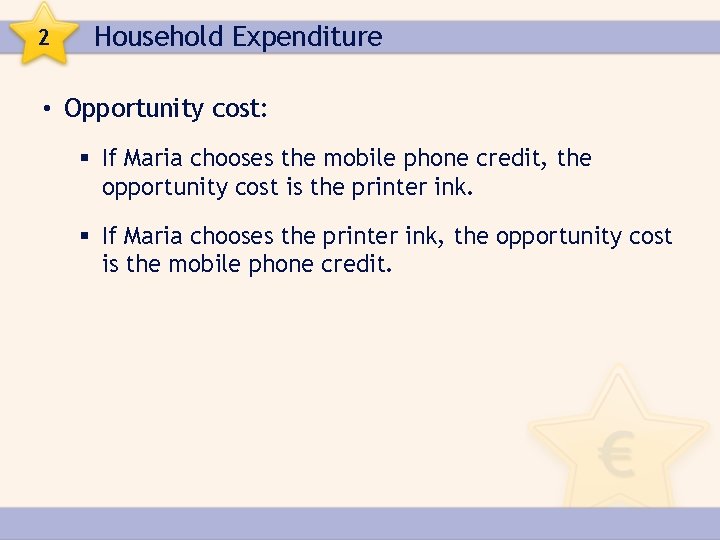 2 Household Expenditure

• Opportunity cost:

▪ If Maria chooses the mobile phone credit, the opportunity cost is the printer ink.

▪ If Maria chooses the printer ink, the opportunity cost is the mobile phone credit.

€